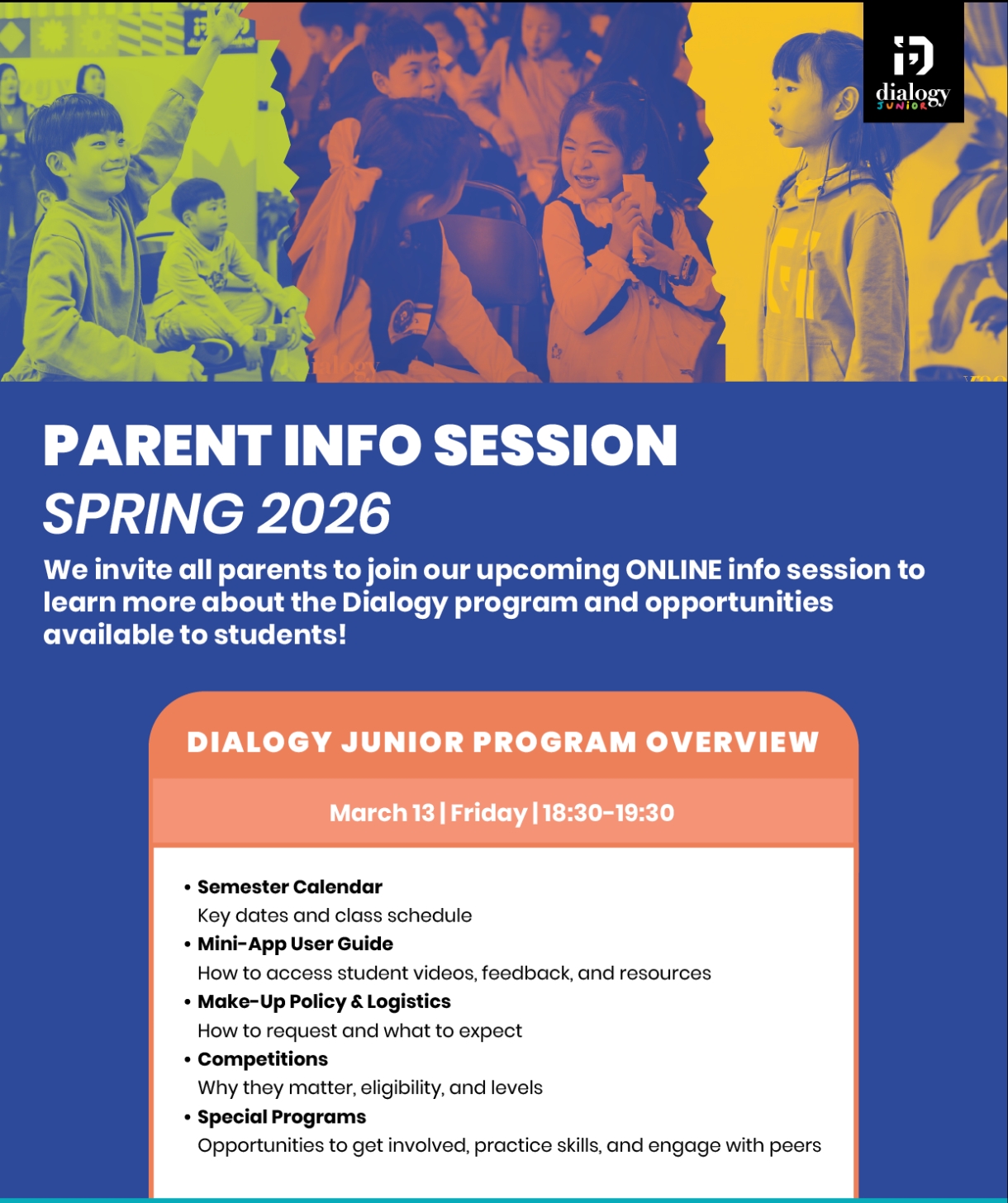 dialogy
JUNIOR

PARENT INFO SESSION
SPRING 2026

We invite all parents to join our upcoming ONLINE info session to learn more about the Dialogy program and opportunities available to students!

DIALOGY JUNIOR PROGRAM OVERVIEW

March 13 | Friday | 18:30-19:30

• Semester Calendar
Key dates and class schedule
• Mini-App User Guide
How to access student videos, feedback, and resources
• Make-Up Policy & Logistics
How to request and what to expect
• Competitions
Why they matter, eligibility, and levels
• Special Programs
Opportunities to get involved, practice skills, and engage with peers